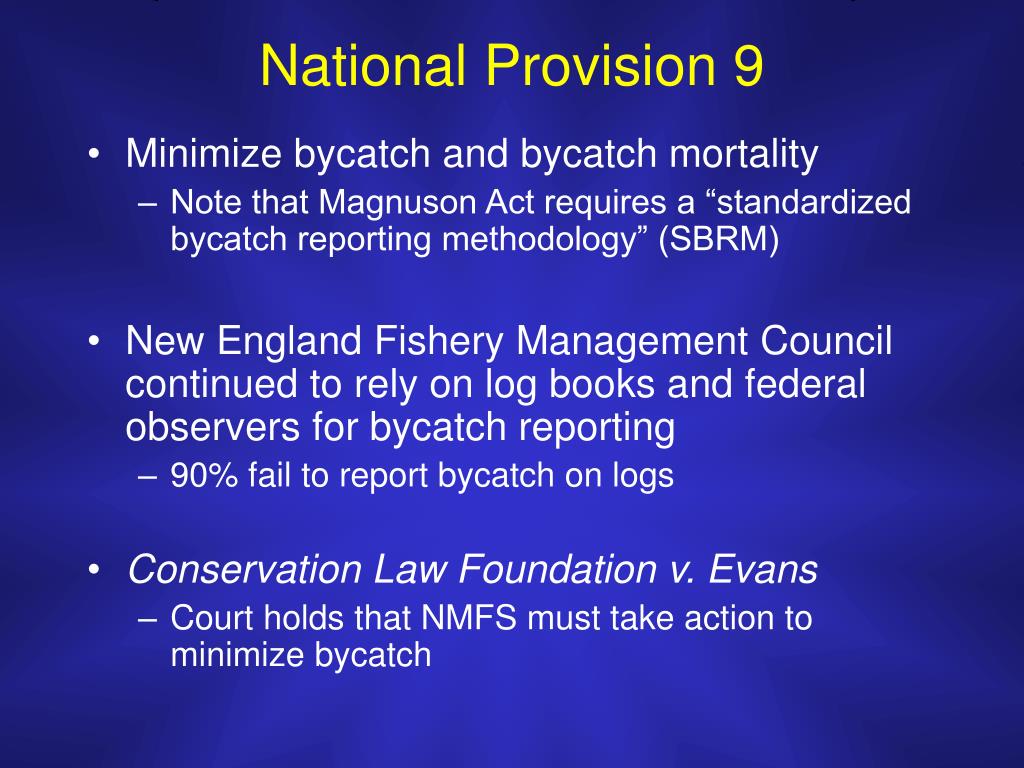 National Provision 9

• Minimize bycatch and bycatch mortality
– Note that Magnuson Act requires a “standardized bycatch reporting methodology” (SBRM)

• New England Fishery Management Council continued to rely on log books and federal observers for bycatch reporting
– 90% fail to report bycatch on logs

• Conservation Law Foundation v. Evans
– Court holds that NMFS must take action to minimize bycatch